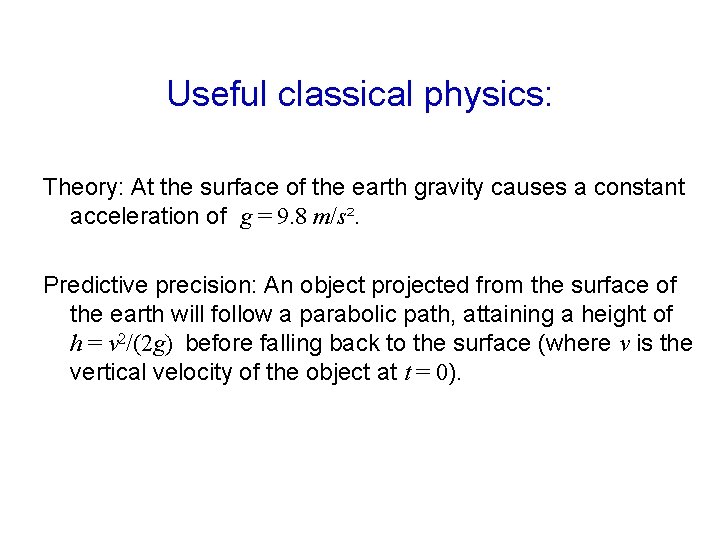 Useful classical physics:

Theory: At the surface of the earth gravity causes a constant acceleration of $g = 9.8\ m/s^2$.

Predictive precision: An object projected from the surface of the earth will follow a parabolic path, attaining a height of $h = v^2/(2g)$ before falling back to the surface (where $v$ is the vertical velocity of the object at $t = 0$).